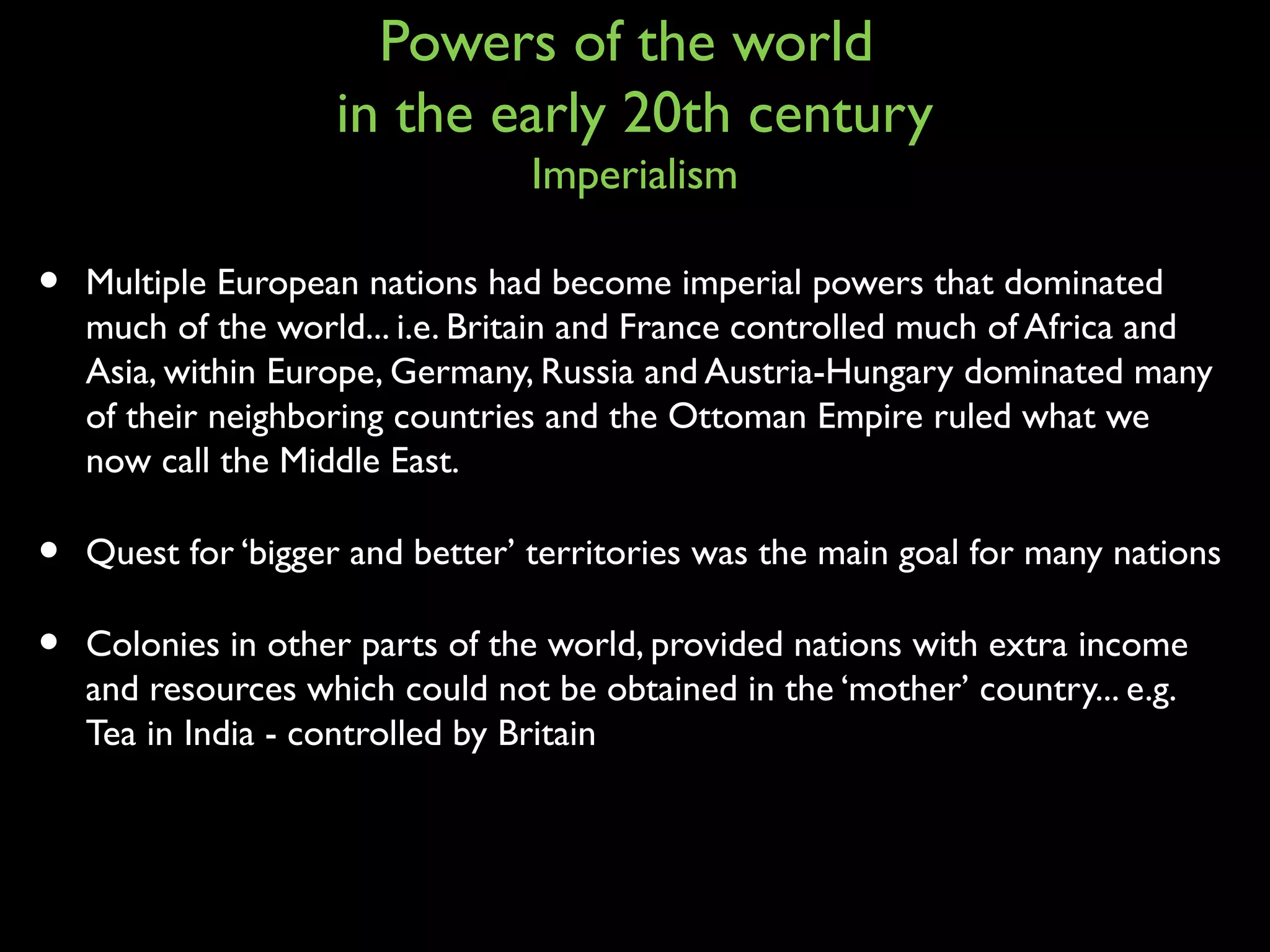 Powers of the world
in the early 20th century
Imperialism

• Multiple European nations had become imperial powers that dominated much of the world... i.e. Britain and France controlled much of Africa and Asia, within Europe, Germany, Russia and Austria-Hungary dominated many of their neighboring countries and the Ottoman Empire ruled what we now call the Middle East.

• Quest for ‘bigger and better’ territories was the main goal for many nations

• Colonies in other parts of the world, provided nations with extra income and resources which could not be obtained in the ‘mother’ country... e.g. Tea in India - controlled by Britain